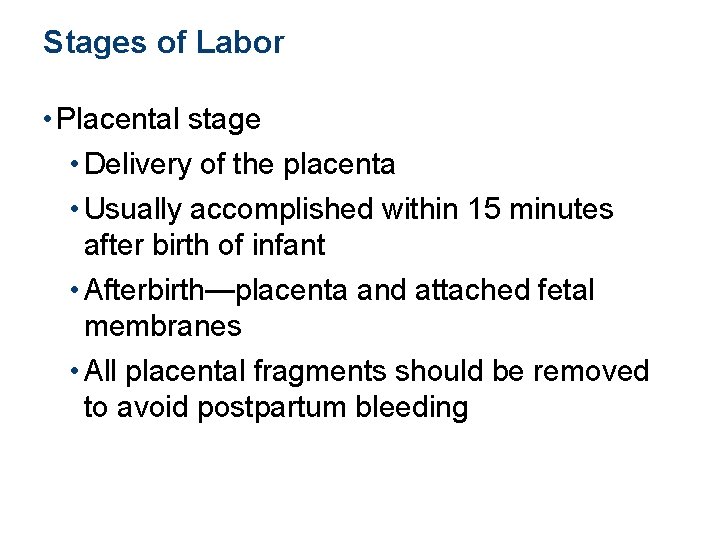 Stages of Labor

• Placental stage
  • Delivery of the placenta
  • Usually accomplished within 15 minutes after birth of infant
  • Afterbirth—placenta and attached fetal membranes
  • All placental fragments should be removed to avoid postpartum bleeding